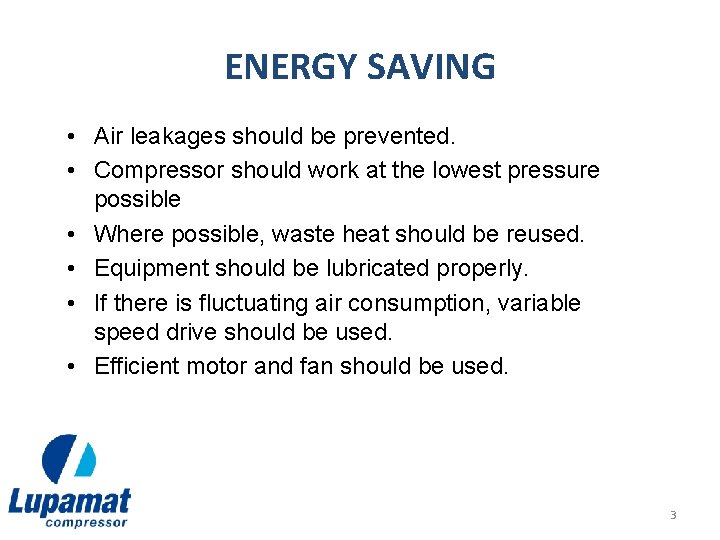 ENERGY SAVING

• Air leakages should be prevented.
• Compressor should work at the lowest pressure possible
• Where possible, waste heat should be reused.
• Equipment should be lubricated properly.
• If there is fluctuating air consumption, variable speed drive should be used.
• Efficient motor and fan should be used.

Lupamat
compressor

3